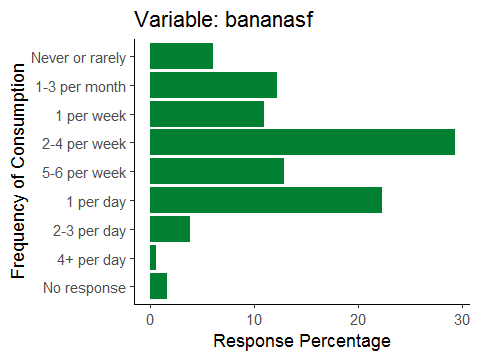 Variable: bananasf

Frequency of Consumption

Never or rarely
1-3 per month
1 per week
2-4 per week
5-6 per week
1 per day
2-3 per day
4+ per day
No response

0
10
20
30

Response Percentage